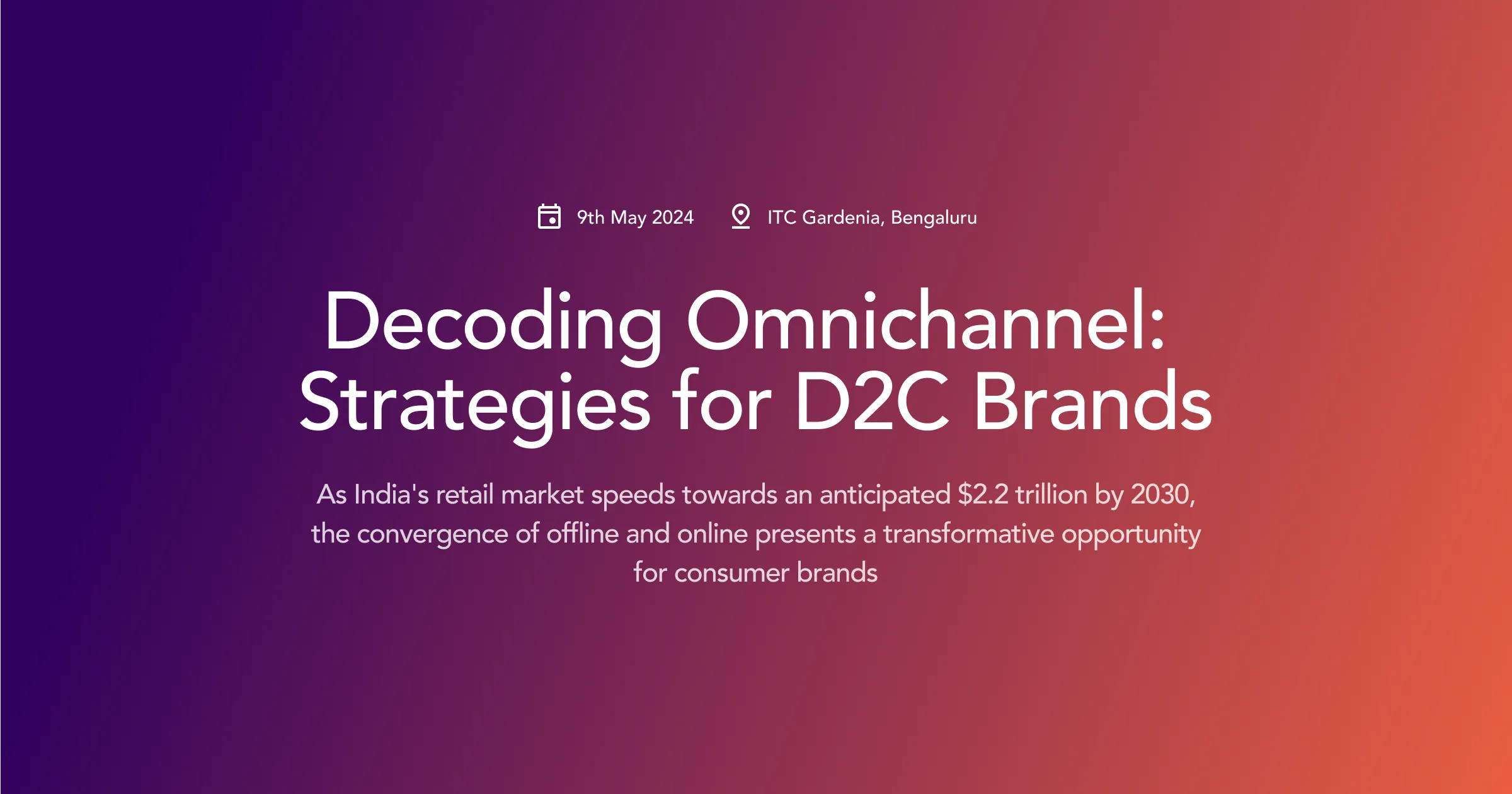 9th May 2024 ITC Gardenia, Bengaluru

Decoding Omnichannel: Strategies for D2C Brands

As India's retail market speeds towards an anticipated \$2.2 trillion by 2030, the convergence of offline and online presents a transformative opportunity for consumer brands